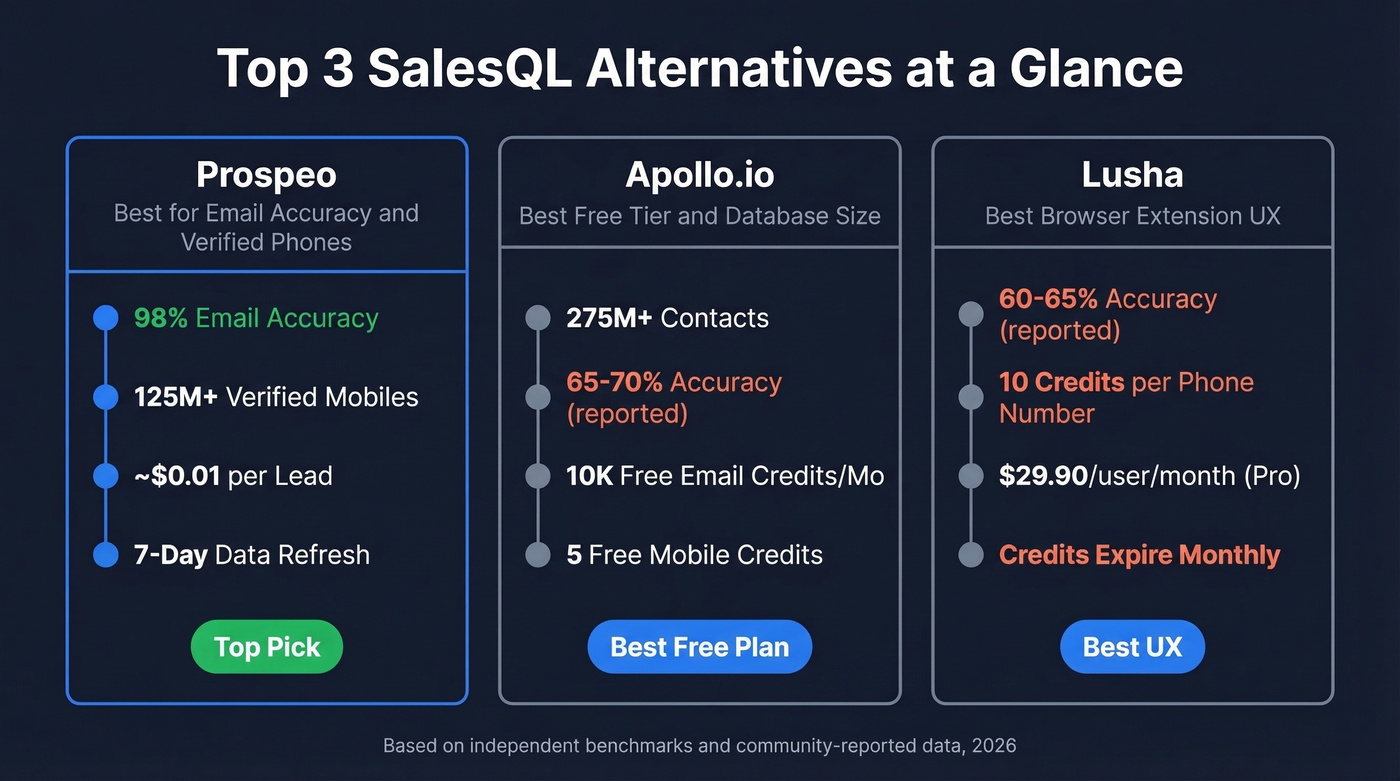 Top 3 SalesQL Alternatives at a Glance

Prospeo
Best for Email Accuracy and Verified Phones

98% Email Accuracy

125M+ Verified Mobiles

~$0.01 per Lead

7-Day Data Refresh

Top Pick

Apollo.io
Best Free Tier and Database Size

275M+ Contacts

65-70% Accuracy (reported)

10K Free Email Credits/Mo

5 Free Mobile Credits

Best Free Plan

Lusha
Best Browser Extension UX

60-65% Accuracy (reported)

10 Credits per Phone Number

$29.90/user/month (Pro)

Credits Expire Monthly

Best UX

Based on independent benchmarks and community-reported data, 2026